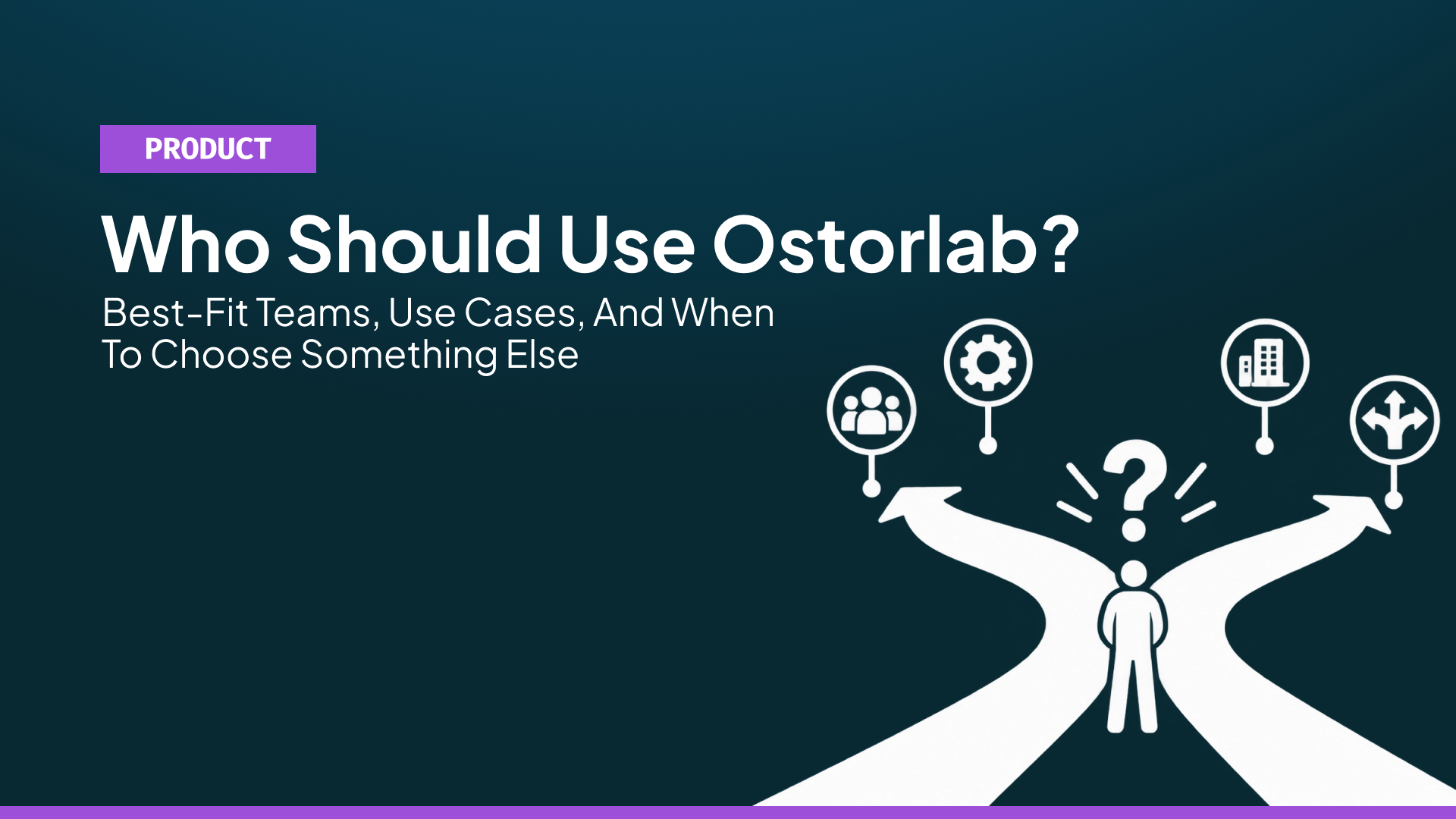 PRODUCT

Who Should Use Ostorlab?

Best-Fit Teams, Use Cases, And When To Choose Something Else